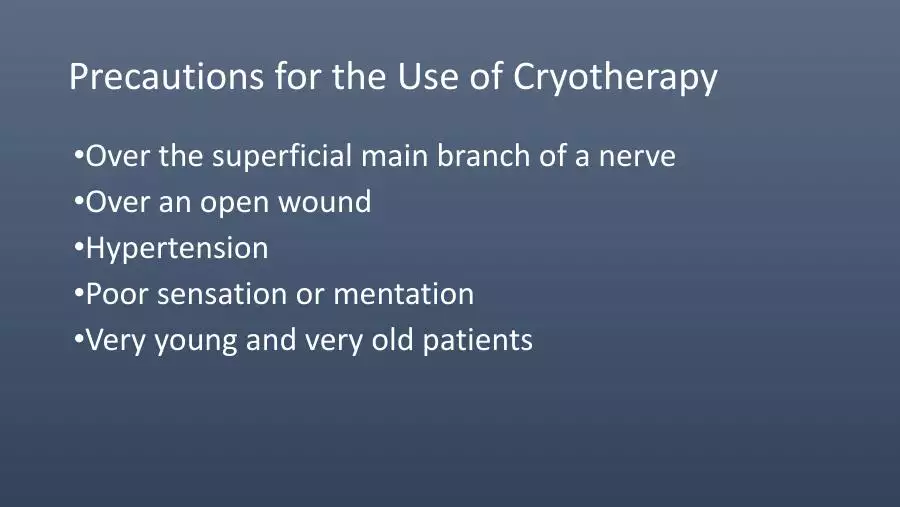 Precautions for the Use of Cryotherapy

•Over the superficial main branch of a nerve
•Over an open wound
•Hypertension
•Poor sensation or mentation
•Very young and very old patients